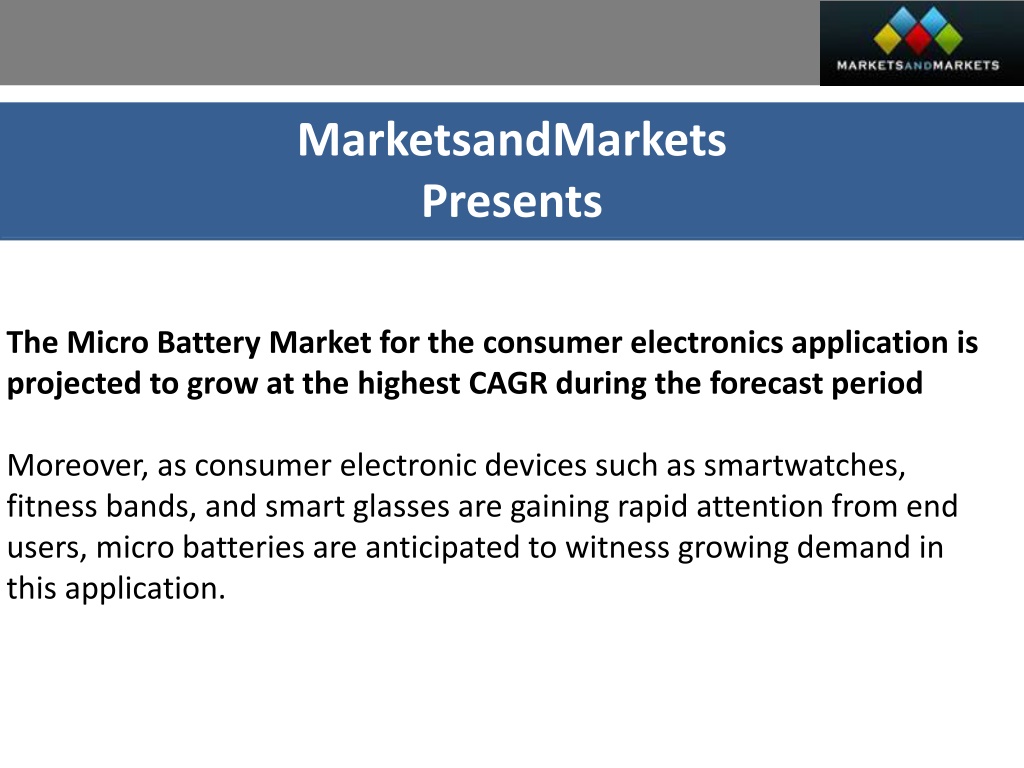 MARKETSANDMARKETS

MarketsandMarkets
Presents

The Micro Battery Market for the consumer electronics application is projected to grow at the highest CAGR during the forecast period

Moreover, as consumer electronic devices such as smartwatches, fitness bands, and smart glasses are gaining rapid attention from end users, micro batteries are anticipated to witness growing demand in this application.